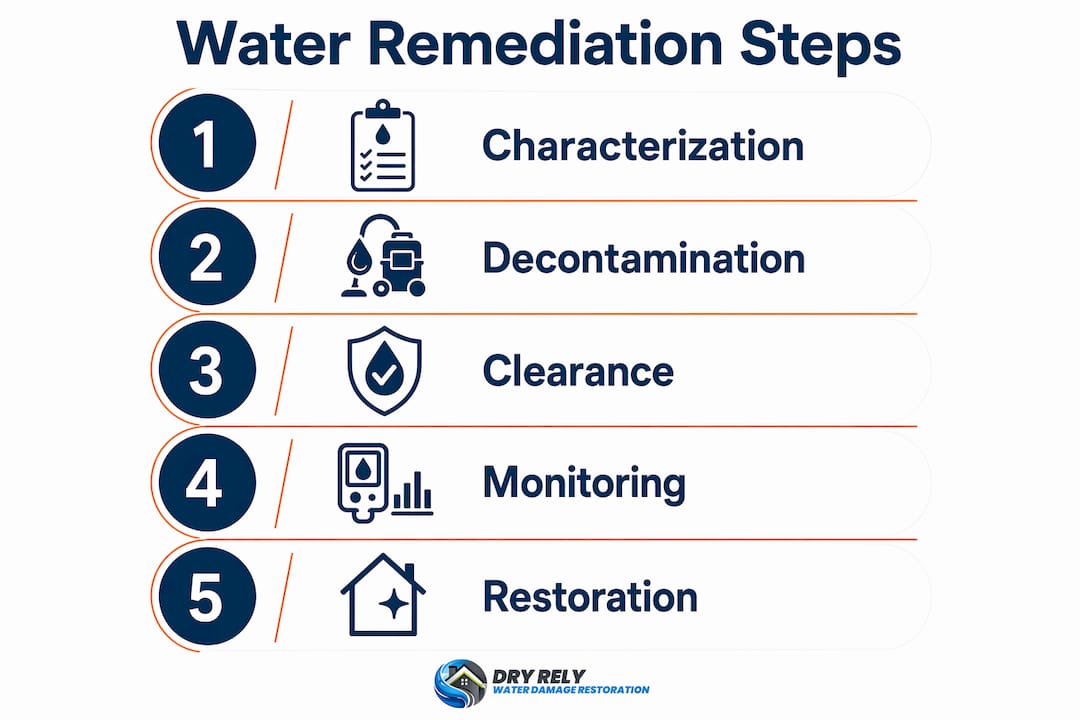 Water Remediation Steps

1 Characterization

2 Decontamination

3 Clearance

4 Monitoring

5 Restoration

DRY RELY
WATER DAMAGE RESTORATION